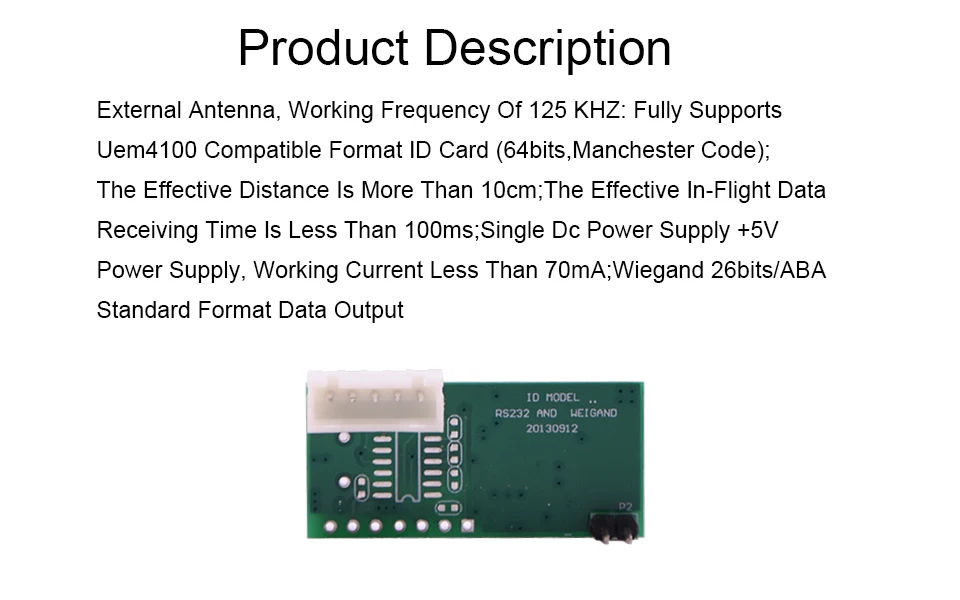 Product Description

External Antenna, Working Frequency Of 125 KHZ: Fully Supports Uem4100 Compatible Format ID Card (64bits,Manchester Code); The Effective Distance Is More Than 10cm;The Effective In-Flight Data Receiving Time Is Less Than 100ms;Single Dc Power Supply +5V Power Supply, Working Current Less Than 70mA;Wiegand 26bits/ABA Standard Format Data Output

ID MODEL
RS232 AND WEIGAND
20130912
P2